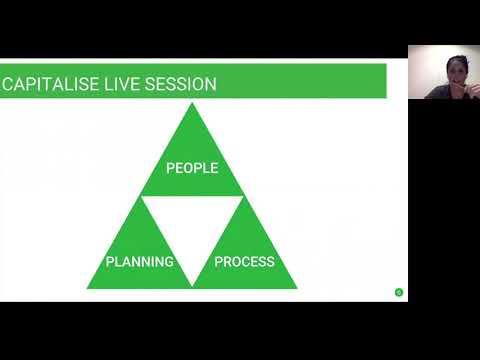 CAPITALISE LIVE SESSION

PEOPLE

PLANNING

PROCESS